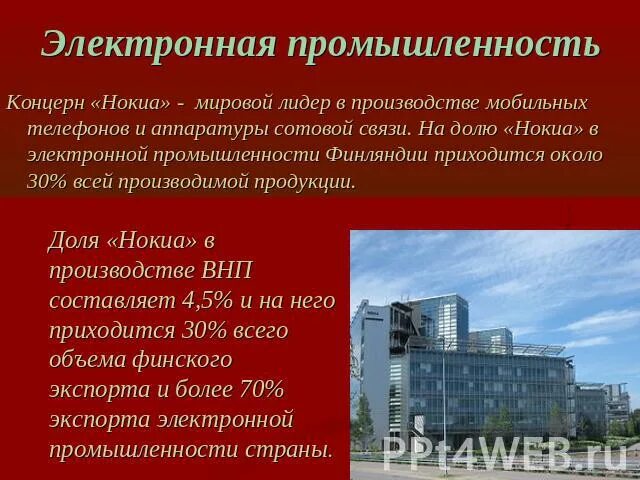 Электронная промышленность

Концерн «Нокиа» - мировой лидер в производстве мобильных телефонов и аппаратуры сотовой связи. На долю «Нокиа» в электронной промышленности Финляндии приходится около 30% всей производимой продукции.

Доля «Нокиа» в производстве ВНП составляет 4,5% и на него приходится 30% всего объема финского экспорта и более 70% экспорта электронной промышленности страны.

PPt4WEB.ru